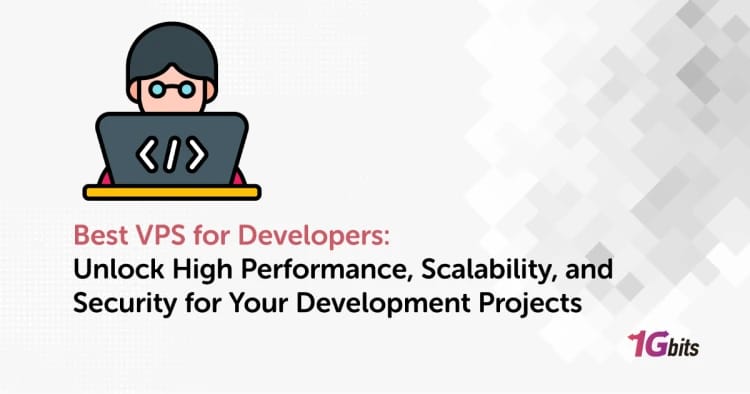 </>

Best VPS for Developers:
Unlock High Performance, Scalability, and Security for Your Development Projects

1Gbits